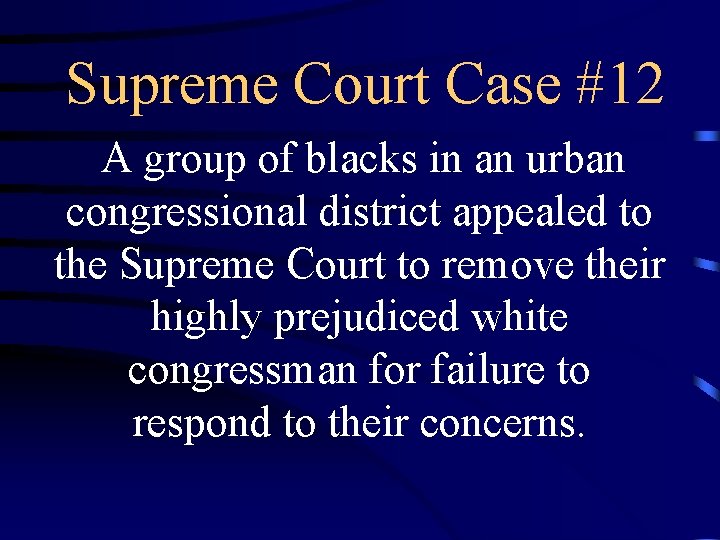 Supreme Court Case #12

A group of blacks in an urban congressional district appealed to the Supreme Court to remove their highly prejudiced white congressman for failure to respond to their concerns.